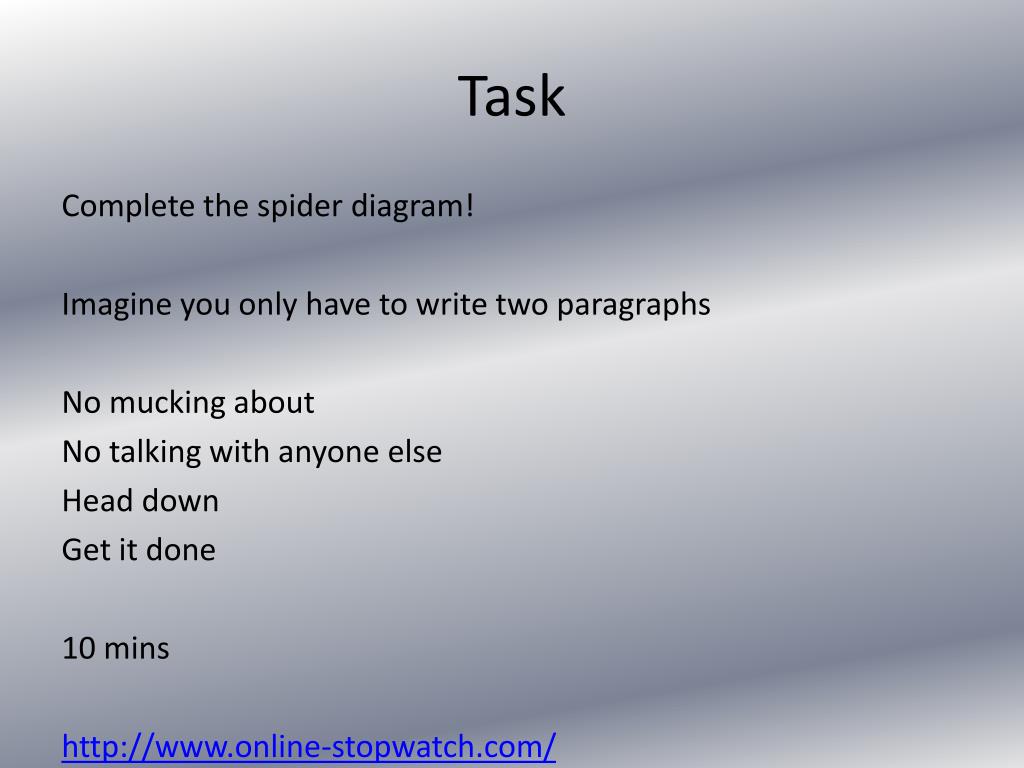 Task

Complete the spider diagram!

Imagine you only have to write two paragraphs

No mucking about
No talking with anyone else
Head down
Get it done

10 mins

http://www.online-stopwatch.com/